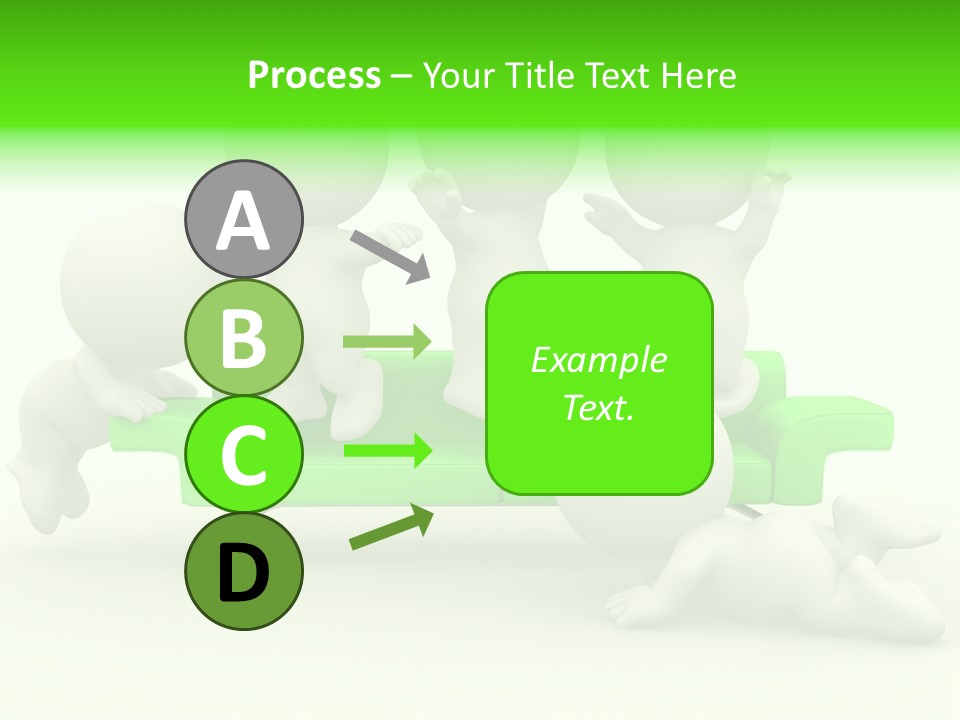 Process – Your Title Text Here

A

B

C

D

Example Text.